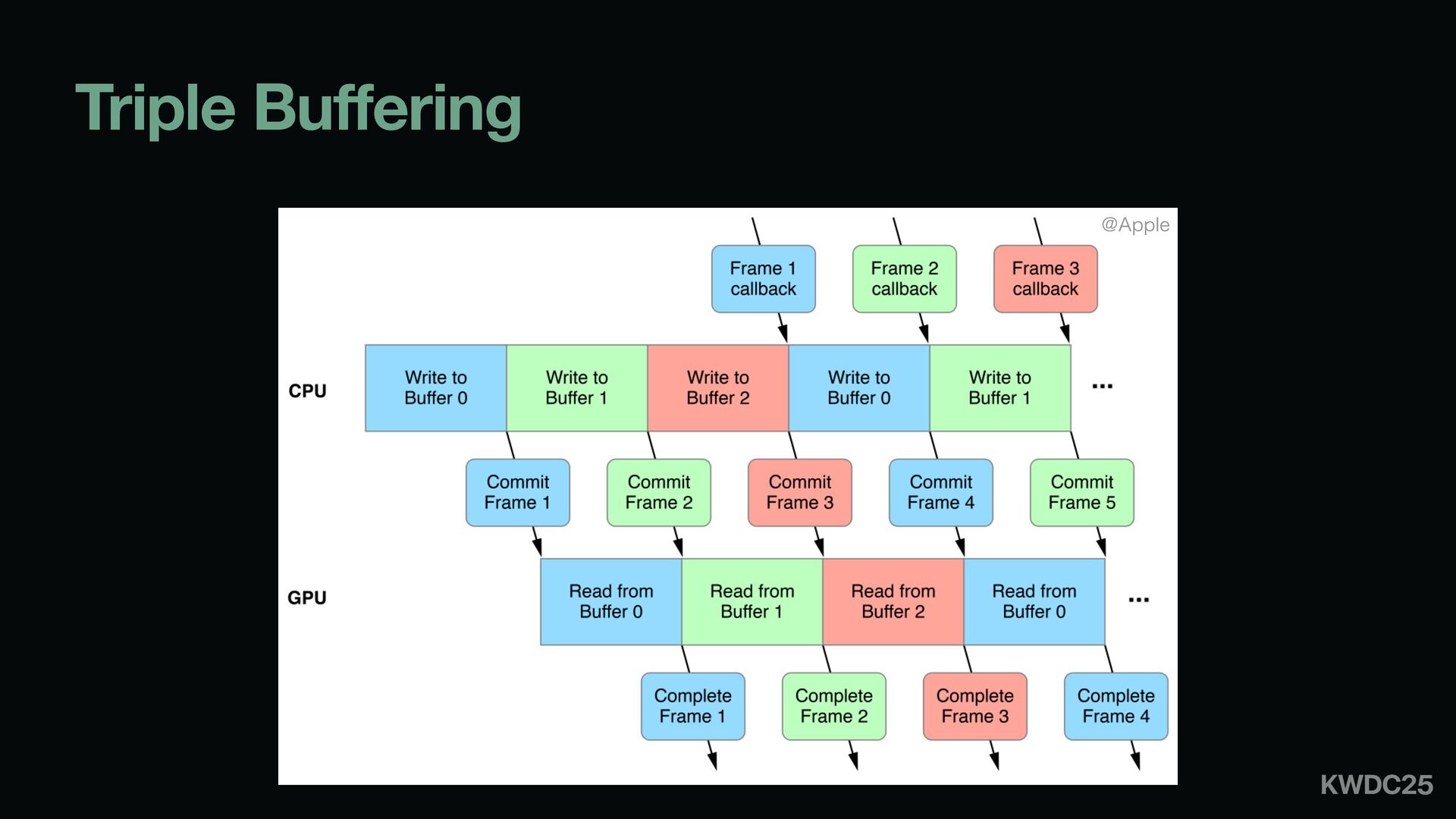 Triple Buffering

@Apple

Frame 1 callback

Frame 2 callback

Frame 3 callback

CPU

Write to Buffer 0

Write to Buffer 1

Write to Buffer 2

Write to Buffer 0

Write to Buffer 1

...

Commit Frame 1

Commit Frame 2

Commit Frame 3

Commit Frame 4

Commit Frame 5

GPU

Read from Buffer 0

Read from Buffer 1

Read from Buffer 2

Read from Buffer 0

...

Complete Frame 1

Complete Frame 2

Complete Frame 3

Complete Frame 4

KWDC25